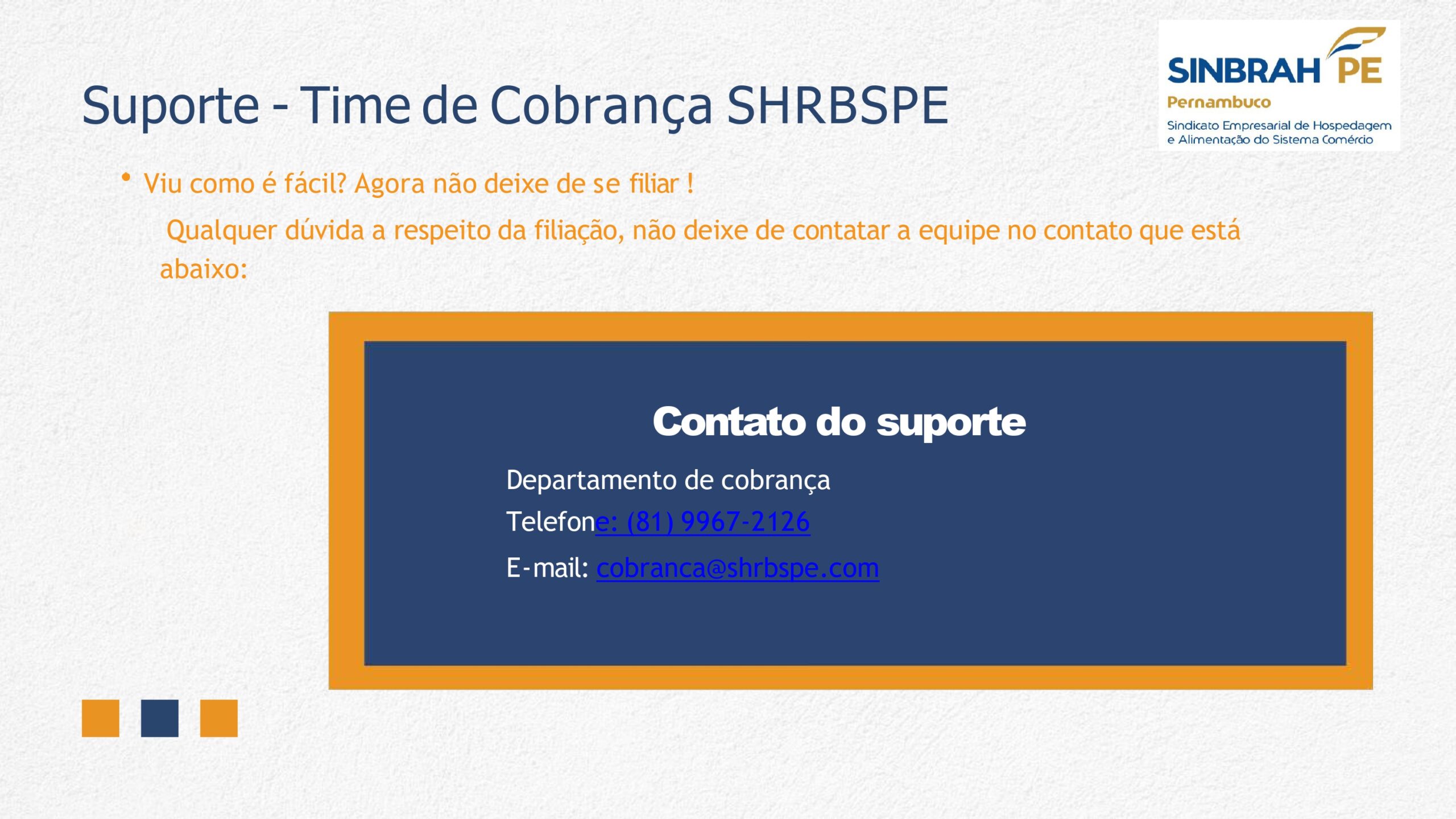 SINBRAH PE
Pernambuco
Sindicato Empresarial de Hospedagem e Alimentação do Sistema Comércio

Suporte - Time de Cobrança SHRBSPE

• Viu como é fácil? Agora não deixe de se filiar !

Qualquer dúvida a respeito da filiação, não deixe de contatar a equipe no contato que está abaixo:

Contato do suporte

Departamento de cobrança

Telefone: (81) 9967-2126

E-mail: cobranca@shrbspe.com